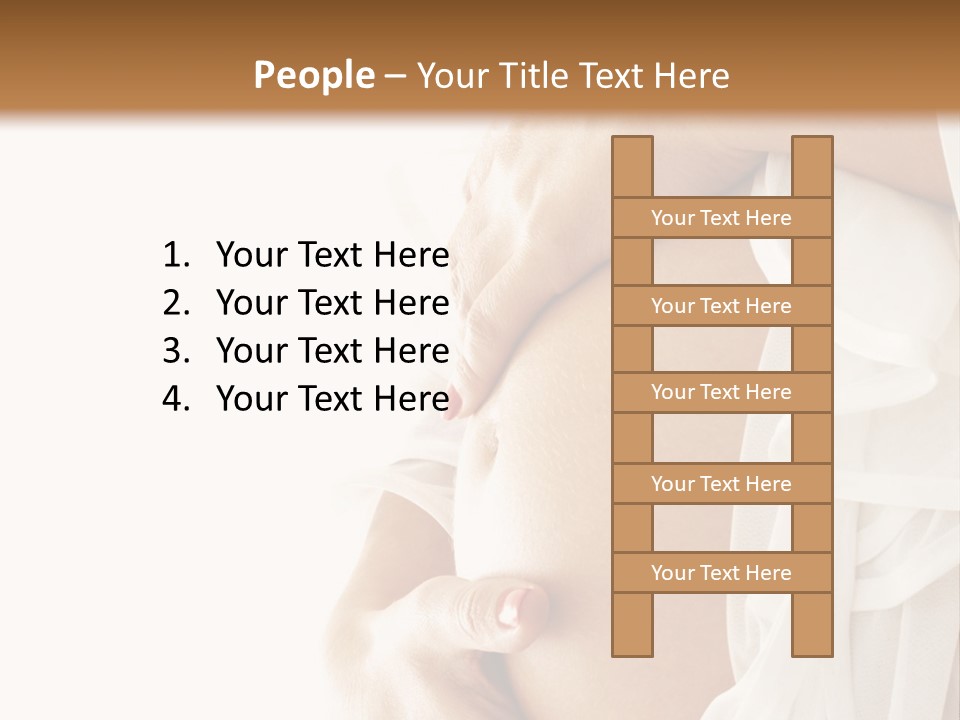 People – Your Title Text Here

1. Your Text Here
2. Your Text Here
3. Your Text Here
4. Your Text Here

Your Text Here

Your Text Here

Your Text Here

Your Text Here

Your Text Here